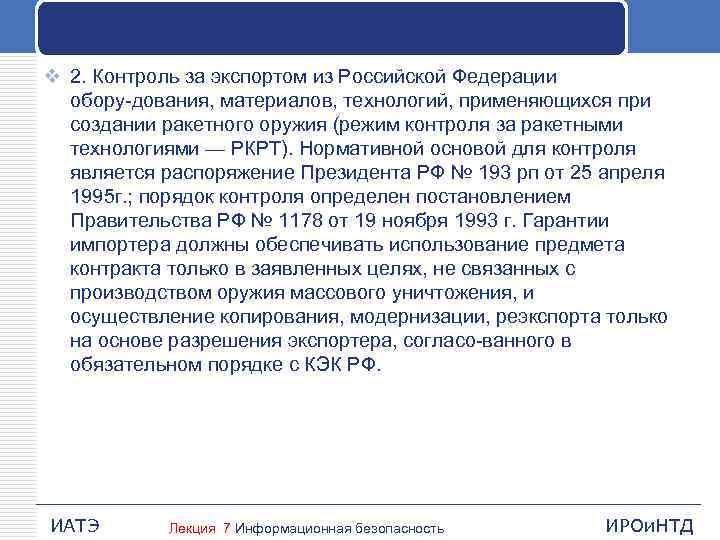 2. Контроль за экспортом из Российской Федерации обору-дования, материалов, технологий, применяющихся при создании ракетного оружия (режим контроля за ракетными технологиями — РКРТ). Нормативной основой для контроля является распоряжение Президента РФ № 193 рп от 25 апреля 1995г.; порядок контроля определен постановлением Правительства РФ № 1178 от 19 ноября 1993 г. Гарантии импортера должны обеспечивать использование предмета контракта только в заявленных целях, не связанных с производством оружия массового уничтожения, и осуществление копирования, модернизации, реэкспорта только на основе разрешения экспортера, согласо-ванного в обязательном порядке с КЭК РФ.

ИАТЭ

Лекция 7 Информационная безопасность

ИРОиНТД